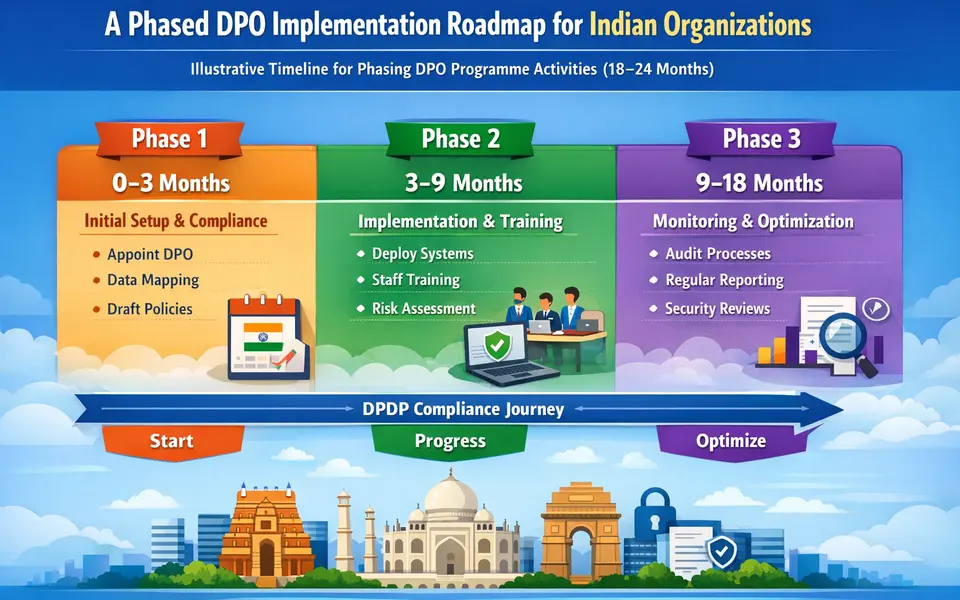 A Phased DPO Implementation Roadmap for Indian Organizations

Illustrative Timeline for Phasing DPO Programme Activities (18–24 Months)

Phase 1

0–3 Months

Initial Setup & Compliance

- Appoint DPO
- Data Mapping
- Draft Policies

Phase 2

3–9 Months

Implementation & Training

- Deploy Systems
- Staff Training
- Risk Assessment

Phase 3

9–18 Months

Monitoring & Optimization

- Audit Processes
- Regular Reporting
- Security Reviews

DPDP Compliance Journey

Start

Progress

Optimize